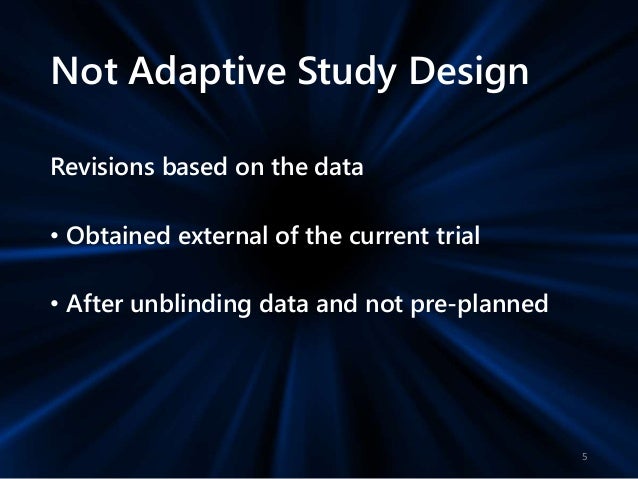 Not Adaptive Study Design

Revisions based on the data

• Obtained external of the current trial

• After unblinding data and not pre-planned

5